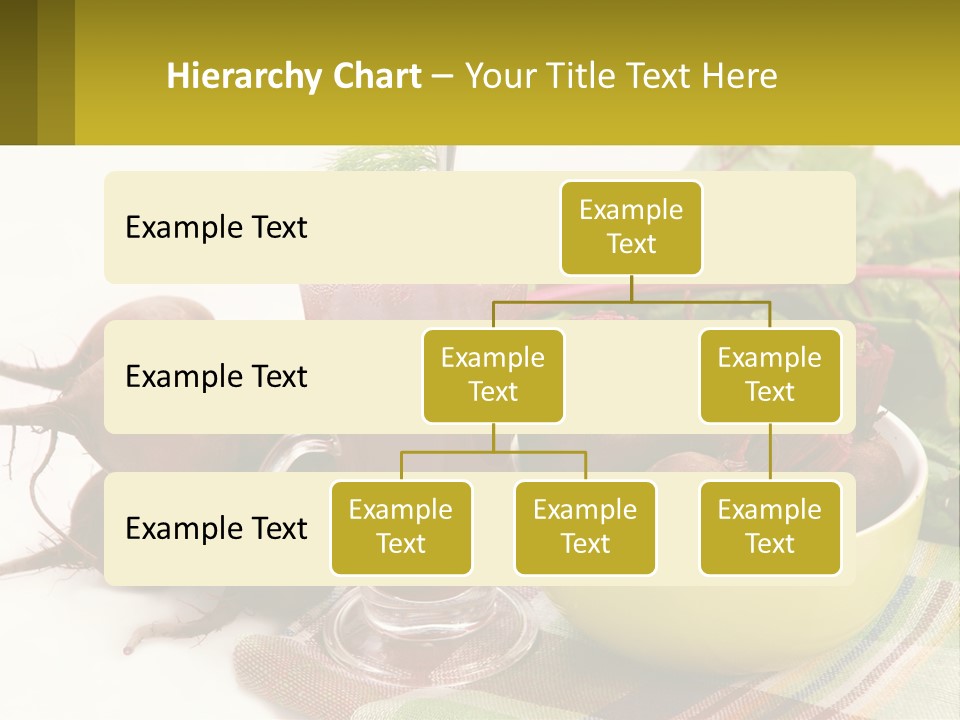 Hierarchy Chart – Your Title Text Here

Example Text

Example Text

Example Text

Example Text

Example Text

Example Text

Example Text

Example Text

Example Text